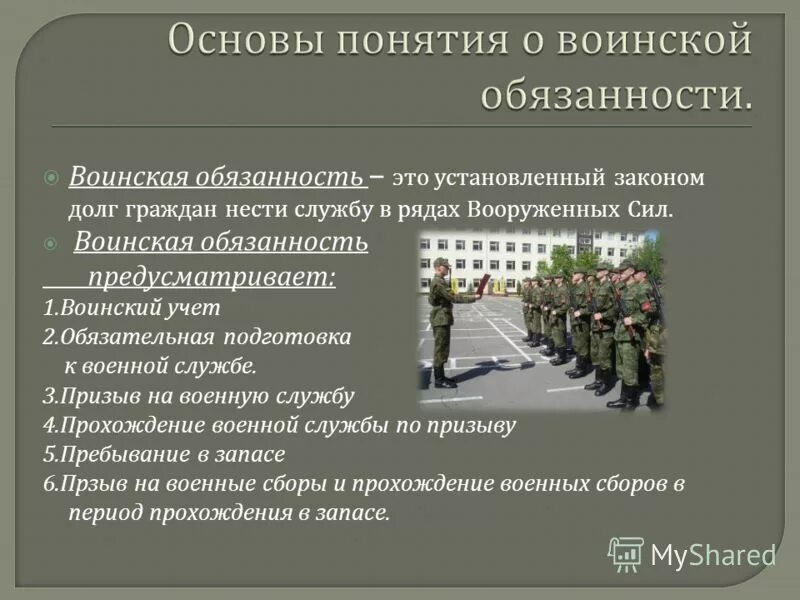 Основы понятия о воинской обязанности.

Воинская обязанность – это установленный законом долг граждан нести службу в рядах Вооруженных Сил.

Воинская обязанность предусматривает:

1.Воинский учет
2.Обязательная подготовка к военной службе.
3.Призыв на военную службу
4.Прохождение военной службы по призыву
5.Пребывание в запасе
6.Прзыв на военные сборы и прохождение военных сборов в период прохождения в запасе.

MyShared